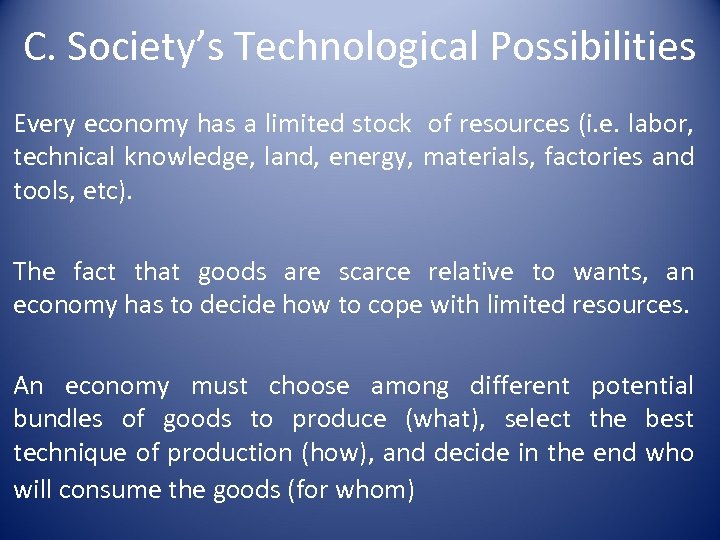 C. Society's Technological Possibilities

Every economy has a limited stock of resources (i.e. labor, technical knowledge, land, energy, materials, factories and tools, etc).

The fact that goods are scarce relative to wants, an economy has to decide how to cope with limited resources.

An economy must choose among different potential bundles of goods to produce (what), select the best technique of production (how), and decide in the end who will consume the goods (for whom)